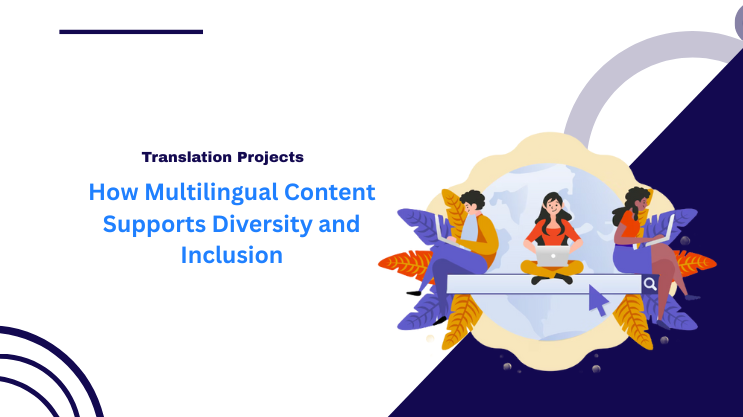 Translation Projects

How Multilingual Content Supports Diversity and Inclusion